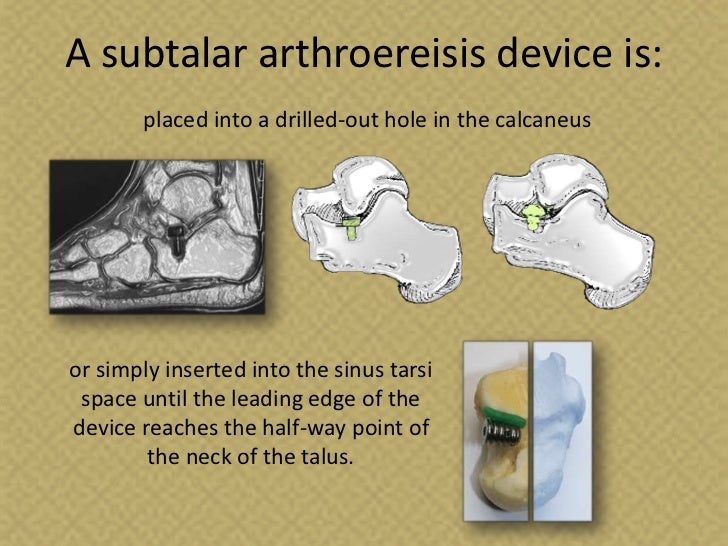 A subtalar arthroereisis device is:

placed into a drilled-out hole in the calcaneus

or simply inserted into the sinus tarsi space until the leading edge of the device reaches the half-way point of the neck of the talus.